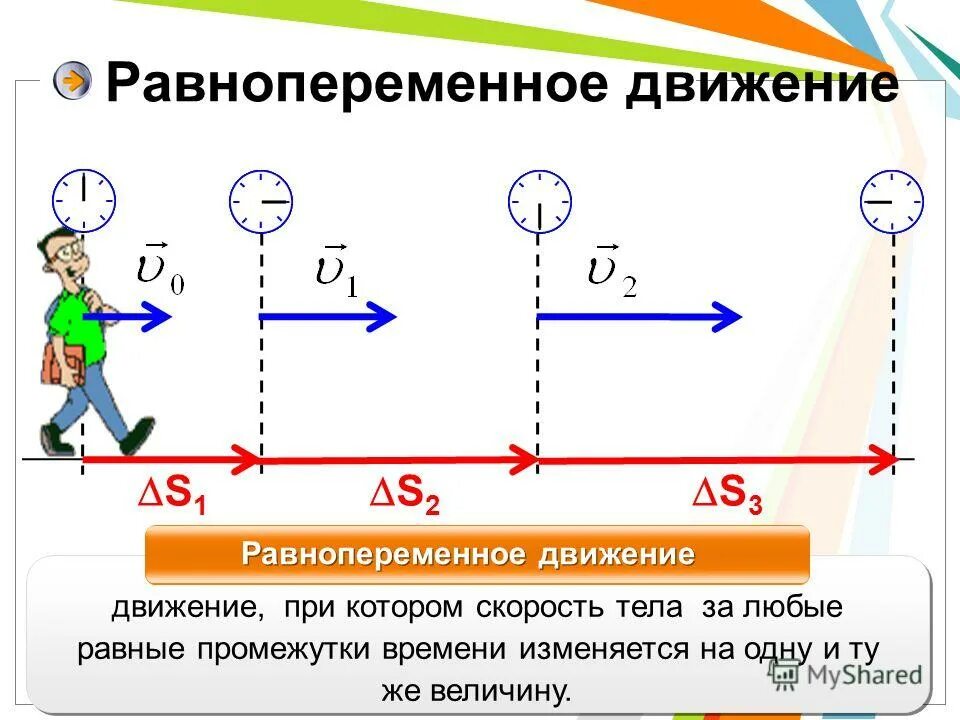 Равнопеременное движение

$\vec{\upsilon}_0$

$\vec{\upsilon}_1$

$\vec{\upsilon}_2$

$\Delta S_1$ $\Delta S_2$ $\Delta S_3$

Равнопеременное движение

движение, при котором скорость тела за любые равные промежутки времени изменяется на одну и ту же величину.

MyShared